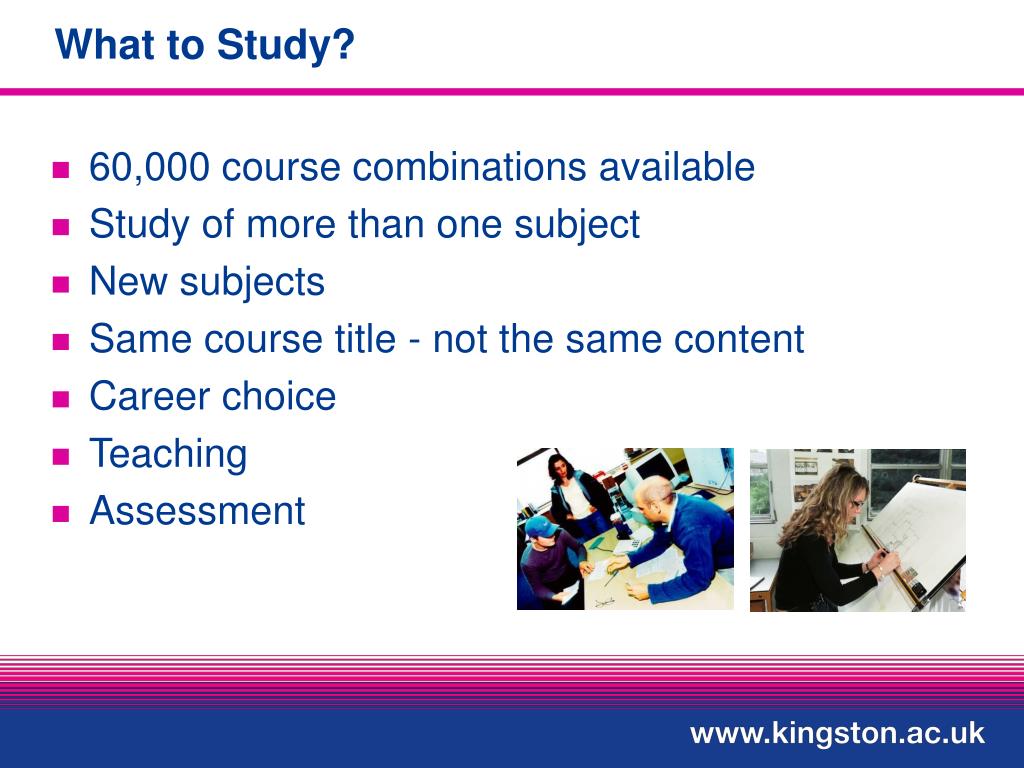 What to Study?

- 60,000 course combinations available
- Study of more than one subject
- New subjects
- Same course title - not the same content
- Career choice
- Teaching
- Assessment

www.kingston.ac.uk